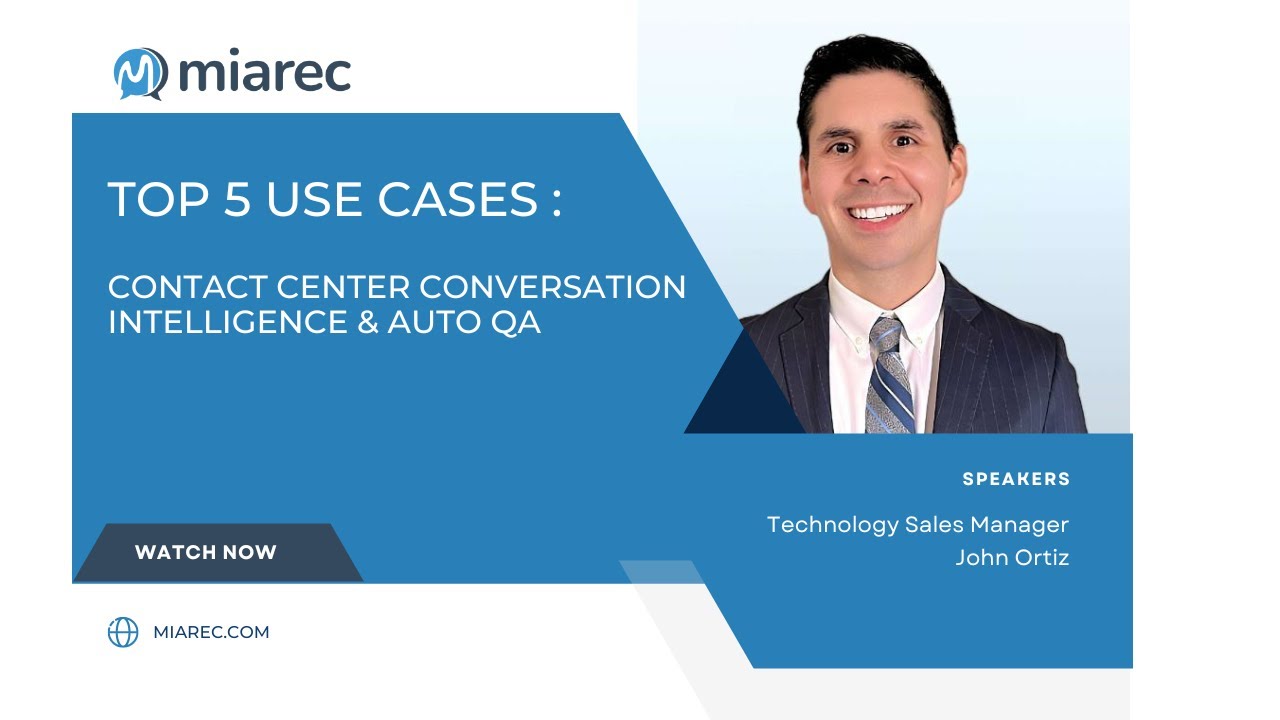 miarec

TOP 5 USE CASES :

CONTACT CENTER CONVERSATION INTELLIGENCE & AUTO QA

SPEAKERS

Technology Sales Manager
John Ortiz

WATCH NOW

MIAREC.COM